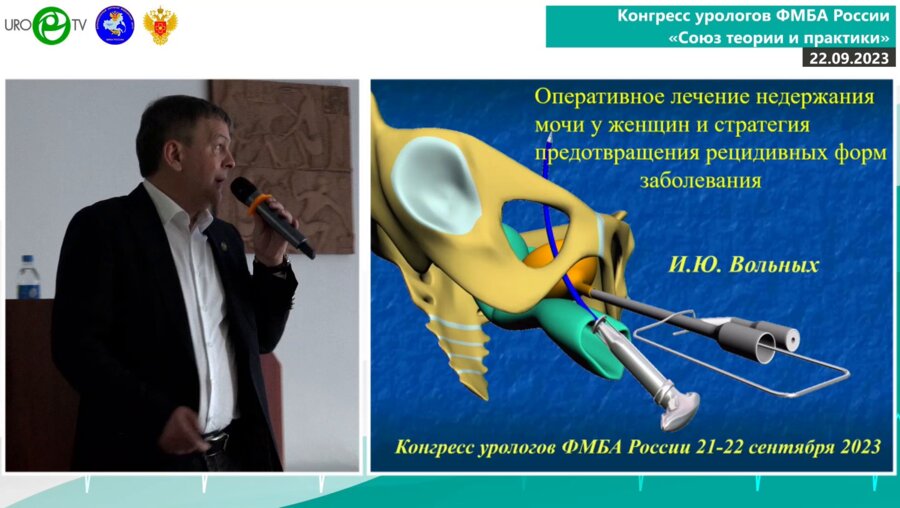 URO TV

Конгресс урологов ФМБА России
«Союз теории и практики»
22.09.2023

Оперативное лечение недержания мочи у женщин и стратегия предотвращения рецидивных форм заболевания

И.Ю. Вольных

Конгресс урологов ФМБА России 21-22 сентября 2023